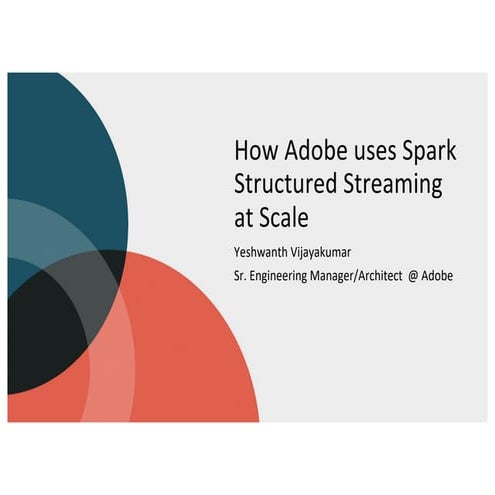 How Adobe uses Spark Structured Streaming at Scale

Yeshwanth Vijayakumar

Sr. Engineering Manager/Architect @ Adobe